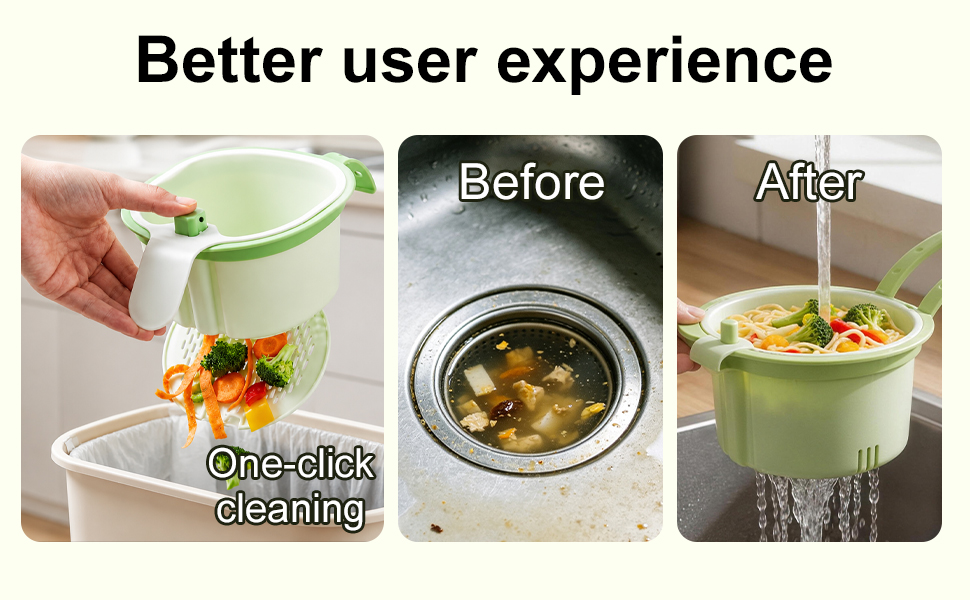 Better user experience

One-click cleaning

Before

After